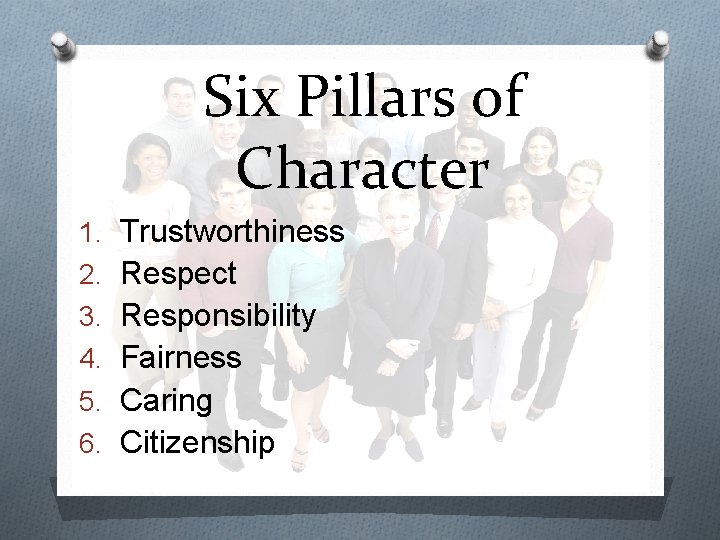 Six Pillars of Character

1. Trustworthiness
2. Respect
3. Responsibility
4. Fairness
5. Caring
6. Citizenship